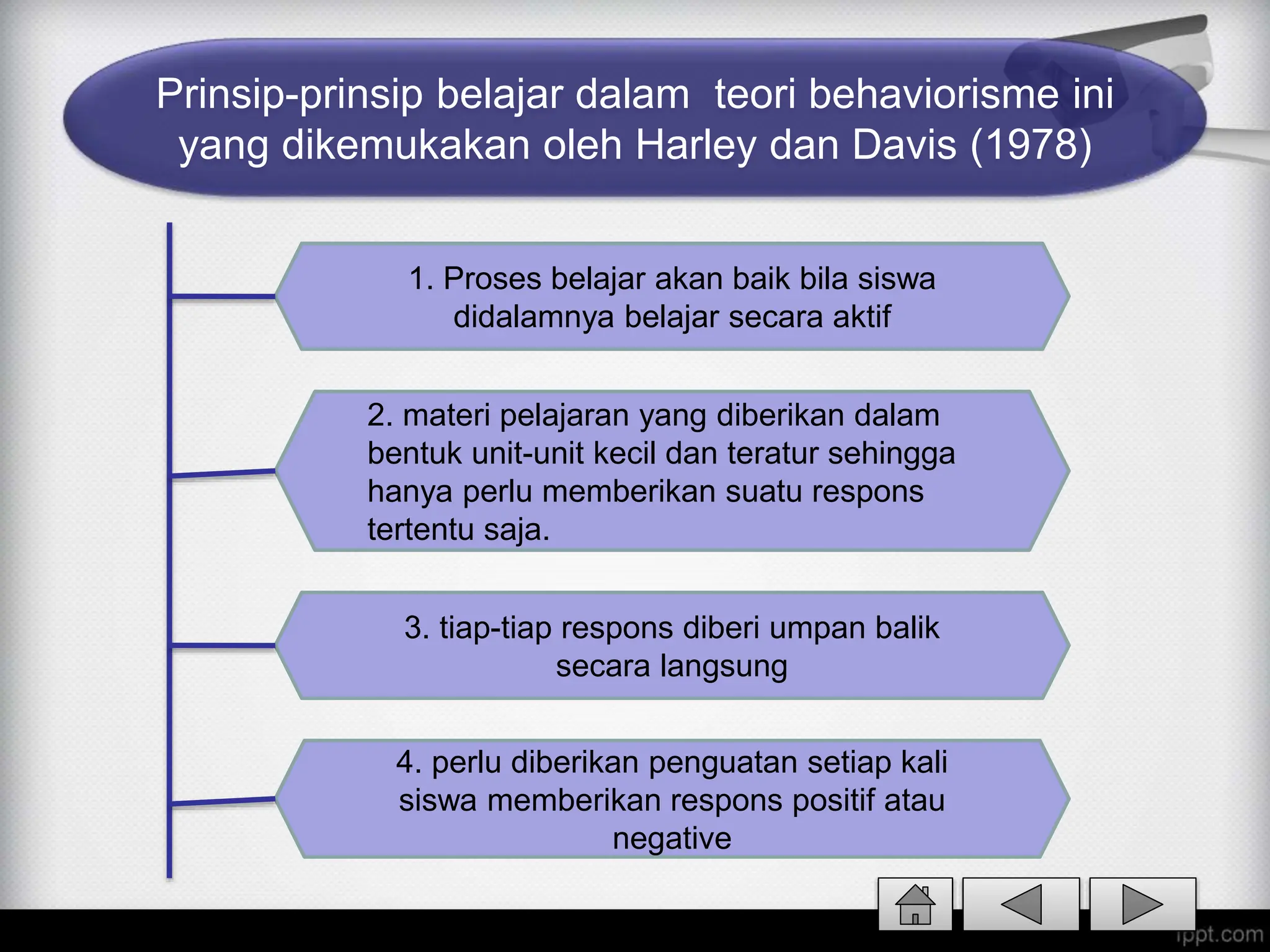 Prinsip-prinsip belajar dalam  teori behaviorisme ini yang dikemukakan oleh Harley dan Davis (1978)

1. Proses belajar akan baik bila siswa didalamnya belajar secara aktif

2. materi pelajaran yang diberikan dalam bentuk unit-unit kecil dan teratur sehingga hanya perlu memberikan suatu respons tertentu saja.

3. tiap-tiap respons diberi umpan balik secara langsung

4. perlu diberikan penguatan setiap kali siswa memberikan respons positif atau negative

ippt.com